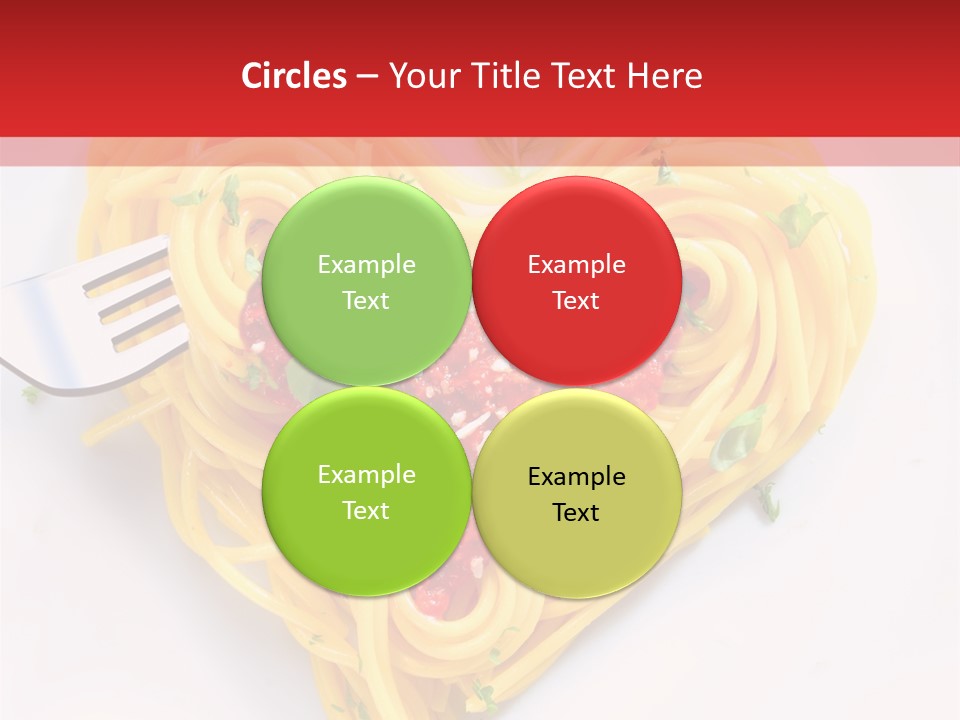 Circles – Your Title Text Here

Example Text

Example Text

Example Text

Example Text